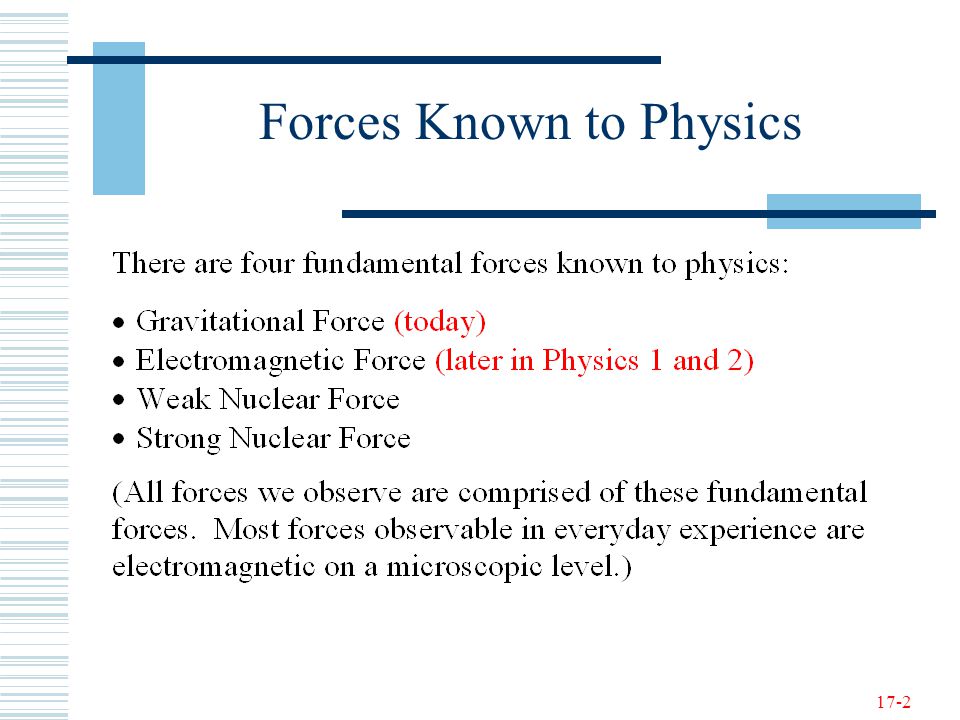 Forces Known to Physics

There are four fundamental forces known to physics:

• Gravitational Force (today)
• Electromagnetic Force (later in Physics 1 and 2)
• Weak Nuclear Force
• Strong Nuclear Force

(All forces we observe are comprised of these fundamental forces. Most forces observable in everyday experience are electromagnetic on a microscopic level.)

17-2